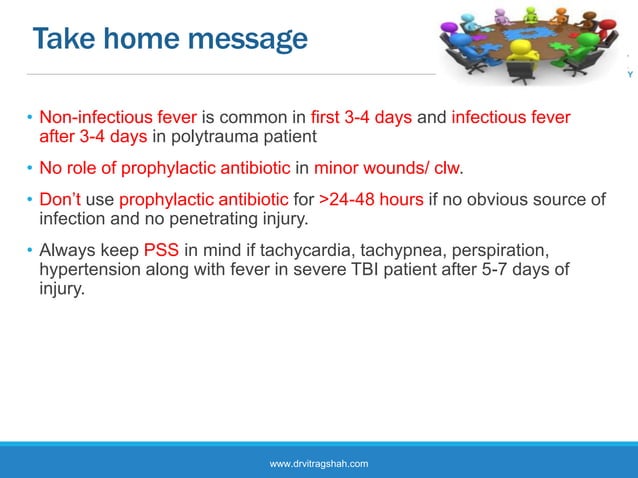 Take home message

Y

• Non-infectious fever is common in first 3-4 days and infectious fever after 3-4 days in polytrauma patient

• No role of prophylactic antibiotic in minor wounds/ clw.

• Don't use prophylactic antibiotic for >24-48 hours if no obvious source of infection and no penetrating injury.

• Always keep PSS in mind if tachycardia, tachypnea, perspiration, hypertension along with fever in severe TBI patient after 5-7 days of injury.

www.drvitragshah.com